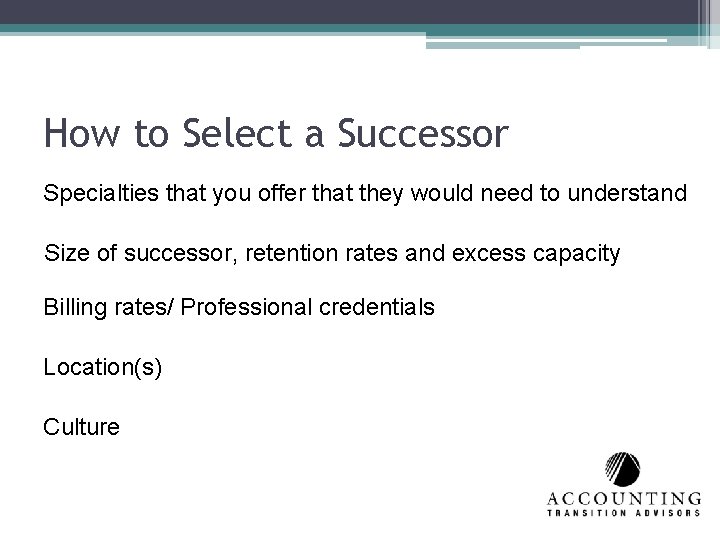 How to Select a Successor

Specialties that you offer that they would need to understand

Size of successor, retention rates and excess capacity

Billing rates/ Professional credentials

Location(s)

Culture

ACCOUNTING
TRANSITION ADVISORS